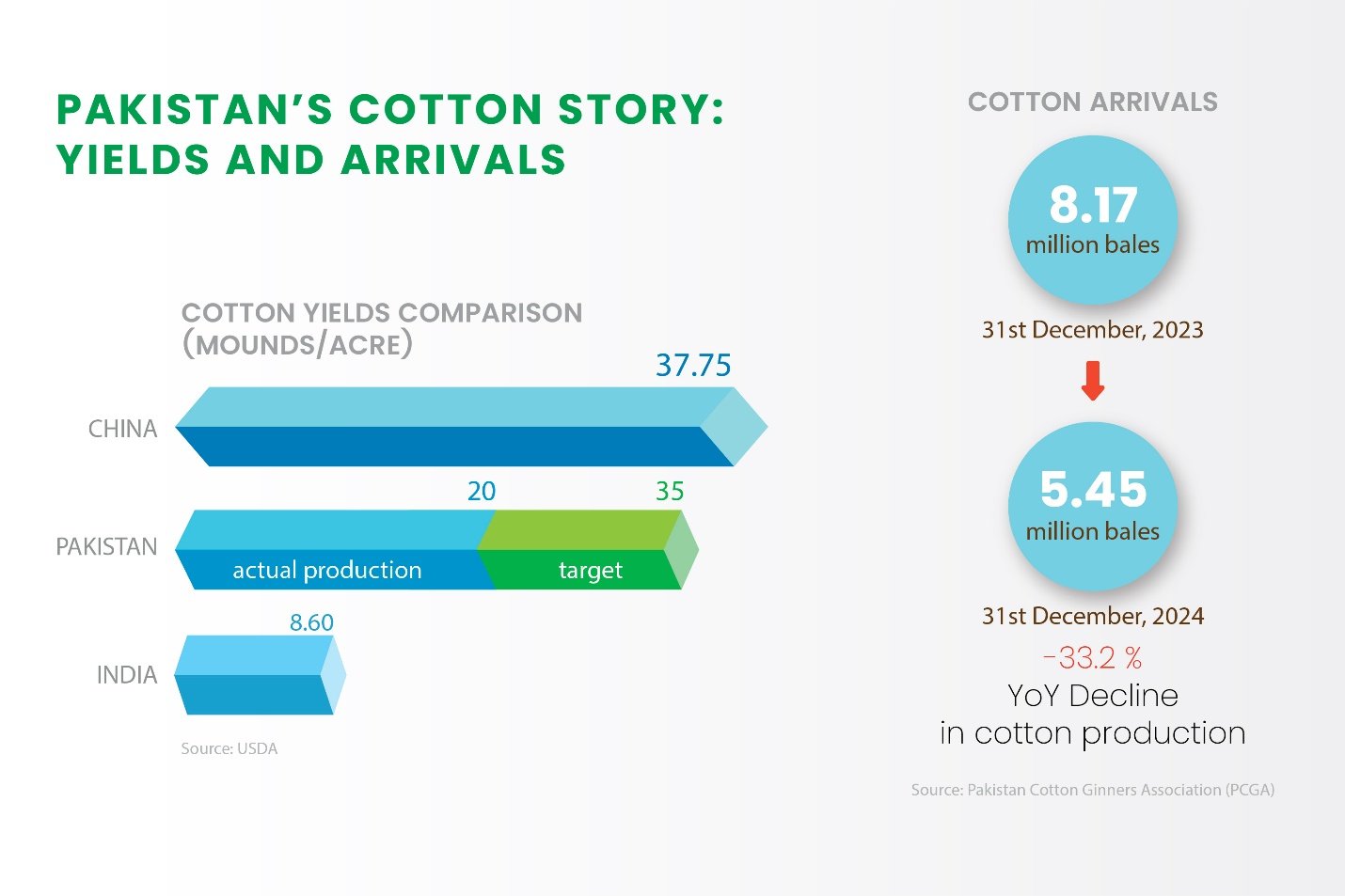 PAKISTAN'S COTTON STORY: YIELDS AND ARRIVALS

COTTON YIELDS COMPARISON (MOUNDS/ACRE)

37.75

CHINA

20 35

PAKISTAN

actual production

target

8.60

INDIA

Source: USDA

COTTON ARRIVALS

8.17
million bales

31st December, 2023

5.45
million bales

31st December, 2024

-33.2 %
YoY Decline
in cotton production

Source: Pakistan Cotton Ginners Association (PCGA)